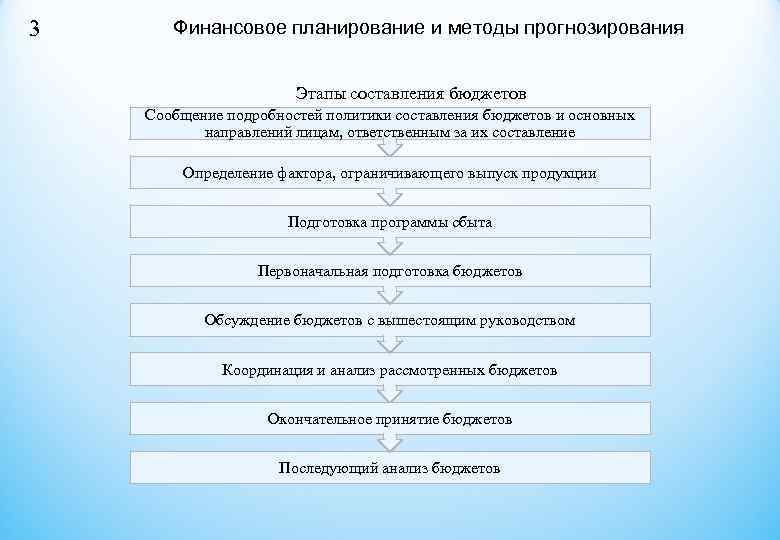 3

Финансовое планирование и методы прогнозирования

Этапы составления бюджетов

Сообщение подробностей политики составления бюджетов и основных направлений лицам, ответственным за их составление

Определение фактора, ограничивающего выпуск продукции

Подготовка программы сбыта

Первоначальная подготовка бюджетов

Обсуждение бюджетов с вышестоящим руководством

Координация и анализ рассмотренных бюджетов

Окончательное принятие бюджетов

Последующий анализ бюджетов